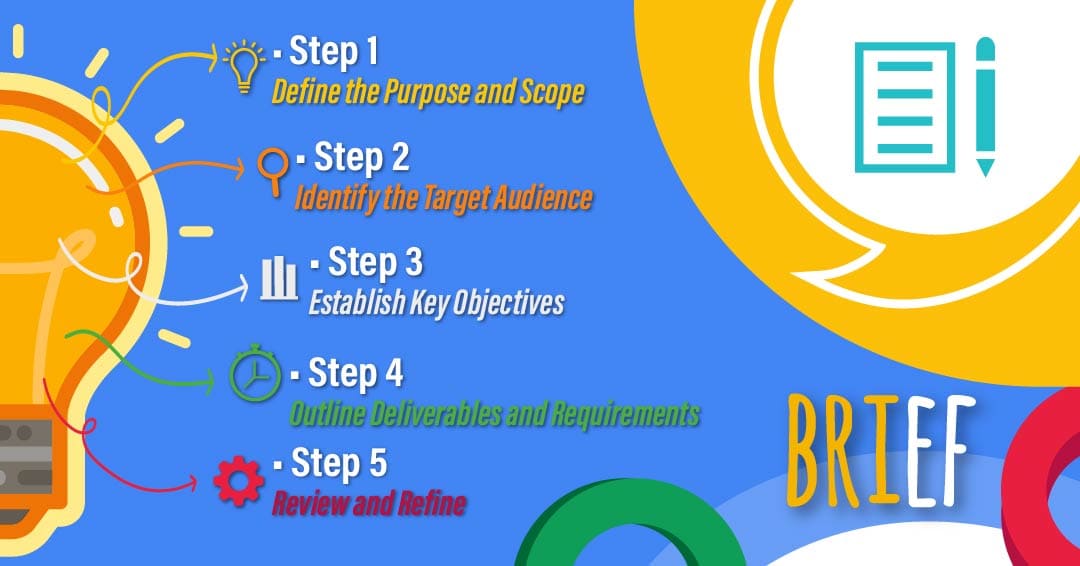 ▪ Step 1
Define the Purpose and Scope

▪ Step 2
Identify the Target Audience

▪ Step 3
Establish Key Objectives

▪ Step 4
Outline Deliverables and Requirements

▪ Step 5
Review and Refine

BRIEF